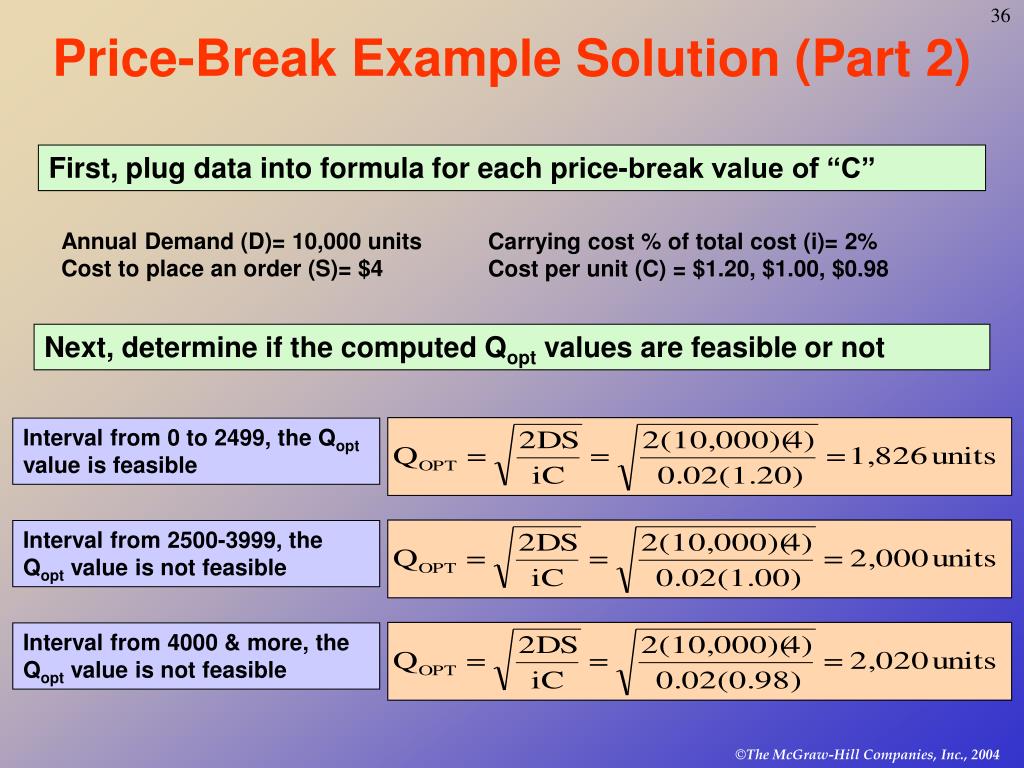 36

Price-Break Example Solution (Part 2)

First, plug data into formula for each price-break value of “C”

Annual Demand (D)= 10,000 units
Cost to place an order (S)= $4

Carrying cost % of total cost (i)= 2%
Cost per unit (C) = $1.20, $1.00, $0.98

Next, determine if the computed $Q_{opt}$ values are feasible or not

Interval from 0 to 2499, the $Q_{opt}$ value is feasible

$Q_{OPT} = \sqrt{\frac{2DS}{iC}} = \sqrt{\frac{2(10,000)(4)}{0.02(1.20)}} = 1,826 \text{ units}$

Interval from 2500-3999, the $Q_{opt}$ value is not feasible

$Q_{OPT} = \sqrt{\frac{2DS}{iC}} = \sqrt{\frac{2(10,000)(4)}{0.02(1.00)}} = 2,000 \text{ units}$

Interval from 4000 & more, the $Q_{opt}$ value is not feasible

$Q_{OPT} = \sqrt{\frac{2DS}{iC}} = \sqrt{\frac{2(10,000)(4)}{0.02(0.98)}} = 2,020 \text{ units}$

©The McGraw-Hill Companies, Inc., 2004